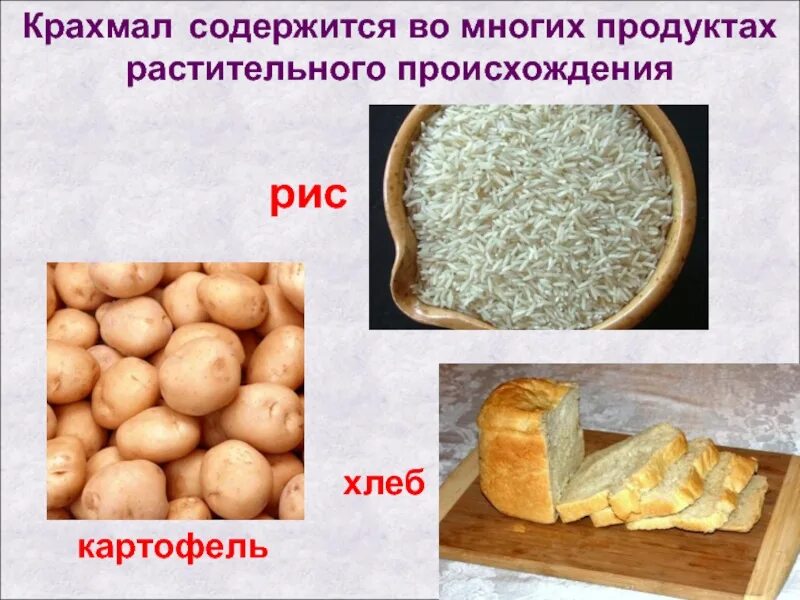 Крахмал содержится во многих продуктах растительного происхождения

рис

хлеб

картофель